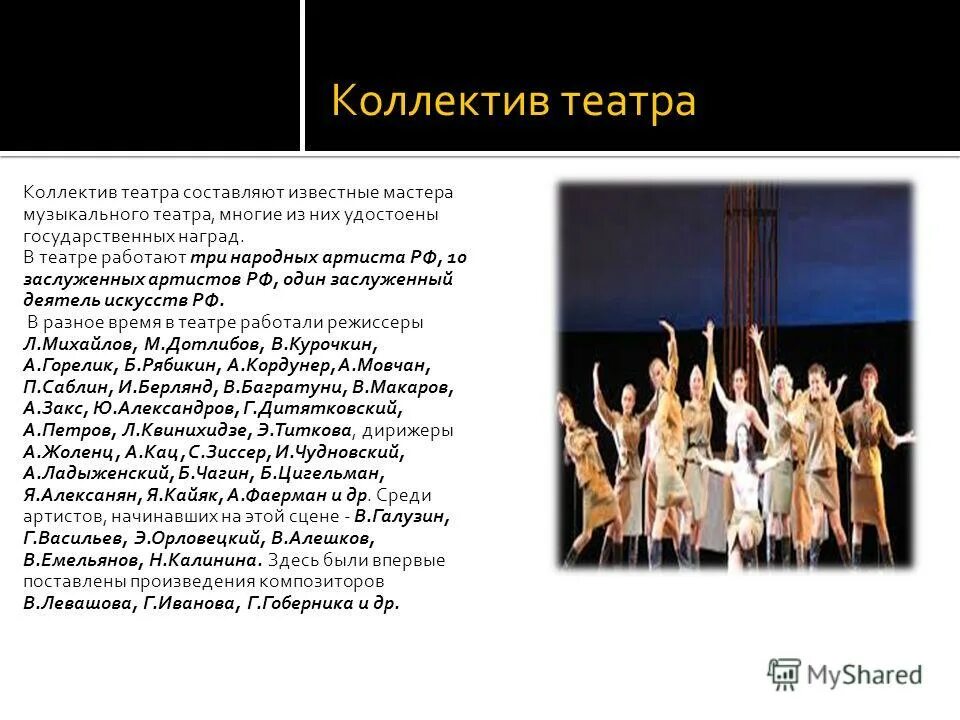 Коллектив театра

Коллектив театра составляют известные мастера музыкального театра, многие из них удостоены государственных наград.
В театре работают три народных артиста РФ, 10 заслуженных артистов РФ, один заслуженный деятель искусств РФ.
В разное время в театре работали режиссеры Л.Михайлов, М.Дотлибов, В.Курочкин, А.Горелик, Б.Рябикин, А.Кордунер, А.Мовчан, П.Саблин, И.Берлянд, В.Багратуни, В.Макаров, А.Закс, Ю.Александров, Г.Дитятковский, А.Петров, Л.Квинихидзе, Э.Титкова, дирижеры А.Жоленц, А.Кац, С.Зиссер, И.Чудновский, А.Ладыженский, Б.Чагин, Б.Цигельман, Я.Алексанян, Я.Кайяк, А.Фаерман и др. Среди артистов, начинавших на этой сцене - В.Галузин, Г.Васильев, Э.Орловецкий, В.Алешков, В.Емельянов, Н.Калинина. Здесь были впервые поставлены произведения композиторов В.Левашова, Г.Иванова, Г.Гоберника и др.

MyShared